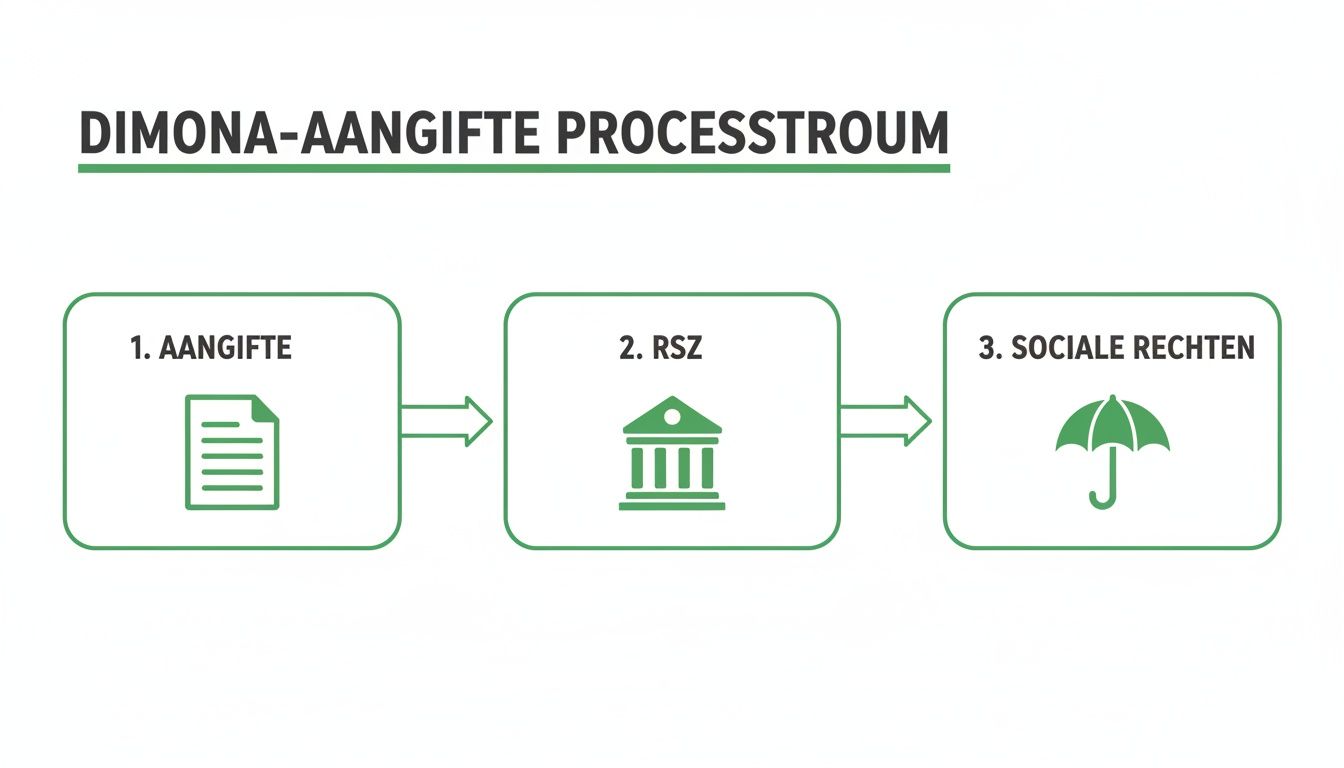 DIMONA-AANGIFTE PROCESSTROUM

1. AANGIFTE

2. RSZ

3. SOCIALE RECHTEN